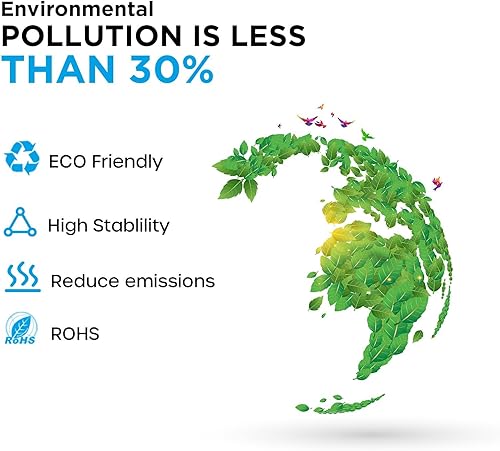 Environmental
POLLUTION IS LESS
THAN 30%

ECO Friendly

High Stablility

Reduce emissions

RoHS

ROHS